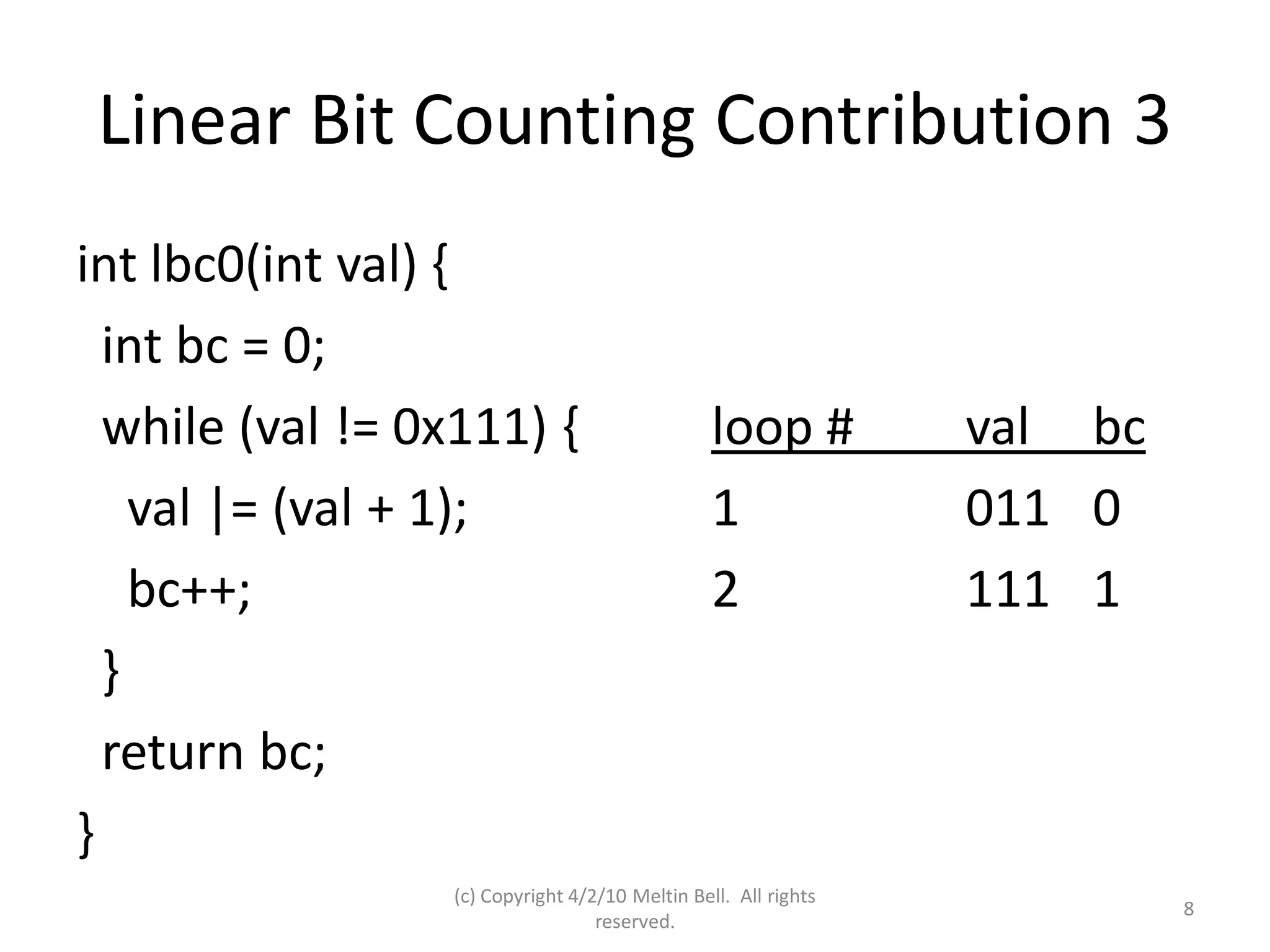 Linear Bit Counting Contribution 3

int lbc0(int val) {
 int bc = 0;
 while (val != 0x111) {
  val |= (val + 1);
  bc++;
 }
 return bc;
}

| loop # | val | bc |
|---|---|---|
| 1 | 011 | 0 |
| 2 | 111 | 1 |

(c) Copyright 4/2/10 Meltin Bell. All rights reserved.

8